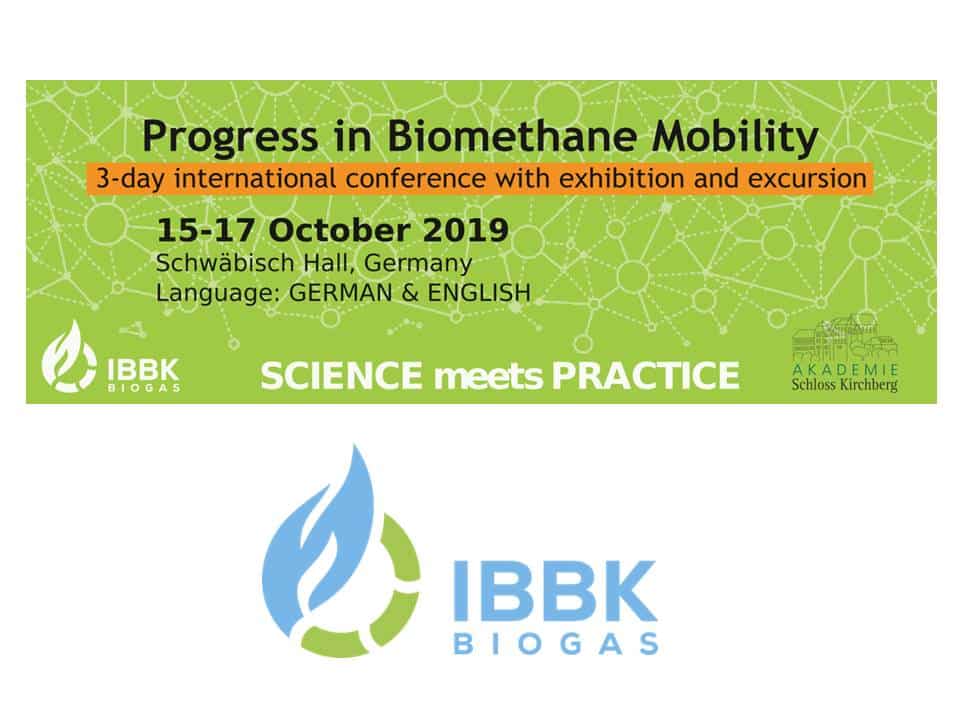 Progress in Biomethane Mobility

3-day international conference with exhibition and excursion

15-17 October 2019

Schwäbisch Hall, Germany

Language: GERMAN & ENGLISH

IBBK BIOGAS

SCIENCE meets PRACTICE

AKADEMIE Schloss Kirchberg

IBBK BIOGAS